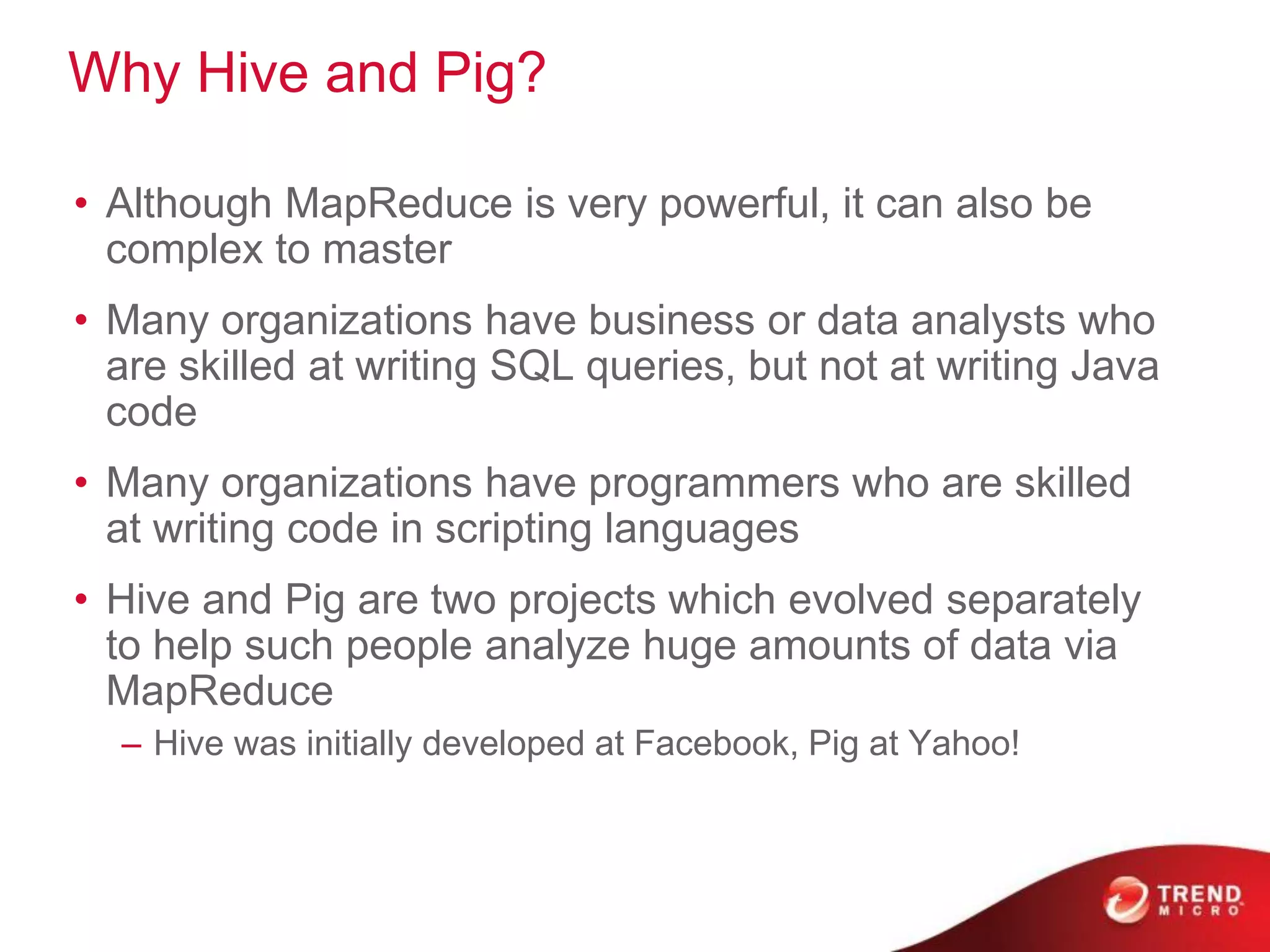 Why Hive and Pig?

• Although MapReduce is very powerful, it can also be complex to master

• Many organizations have business or data analysts who are skilled at writing SQL queries, but not at writing Java code

• Many organizations have programmers who are skilled at writing code in scripting languages

• Hive and Pig are two projects which evolved separately to help such people analyze huge amounts of data via MapReduce

– Hive was initially developed at Facebook, Pig at Yahoo!

TREND MICRO